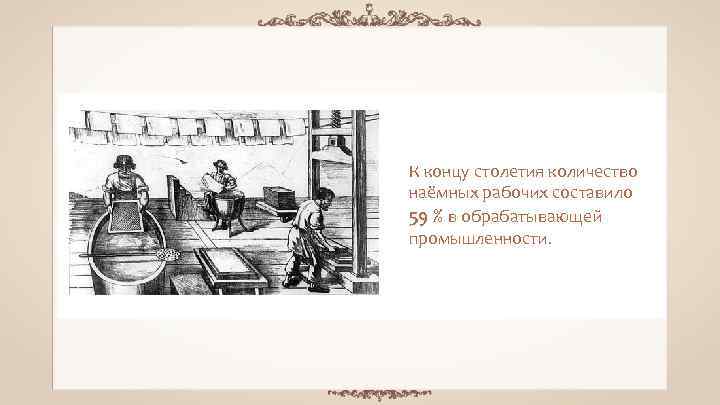 К концу столетия количество наёмных рабочих составило 59 % в обрабатывающей промышленности.